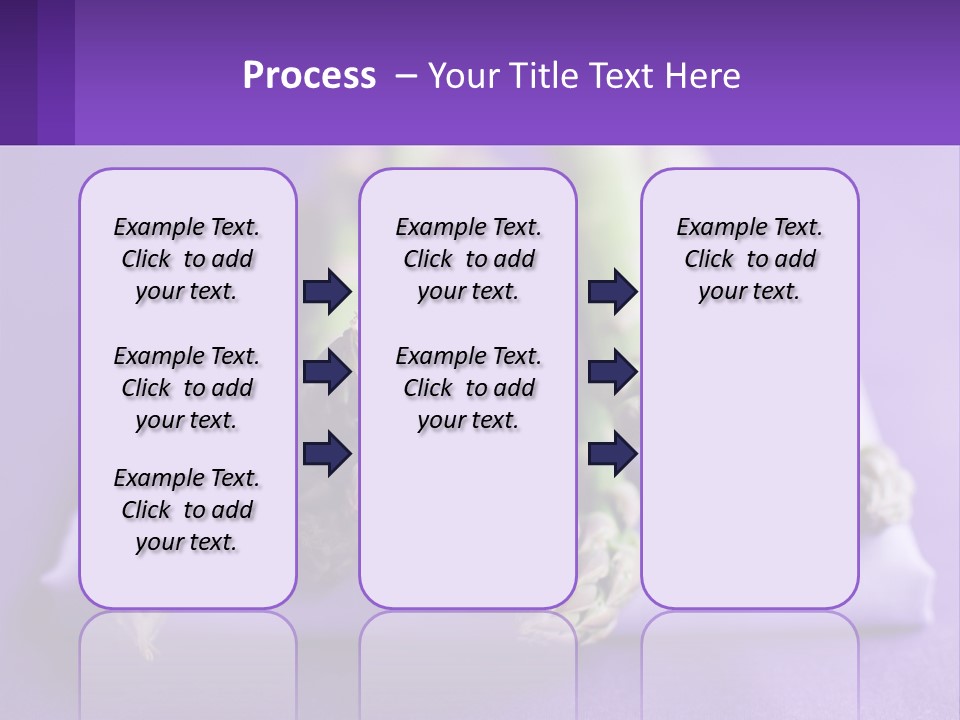 Process – Your Title Text Here

Example Text. Click to add your text.

Example Text. Click to add your text.

Example Text. Click to add your text.

Example Text. Click to add your text.

Example Text. Click to add your text.

Example Text. Click to add your text.